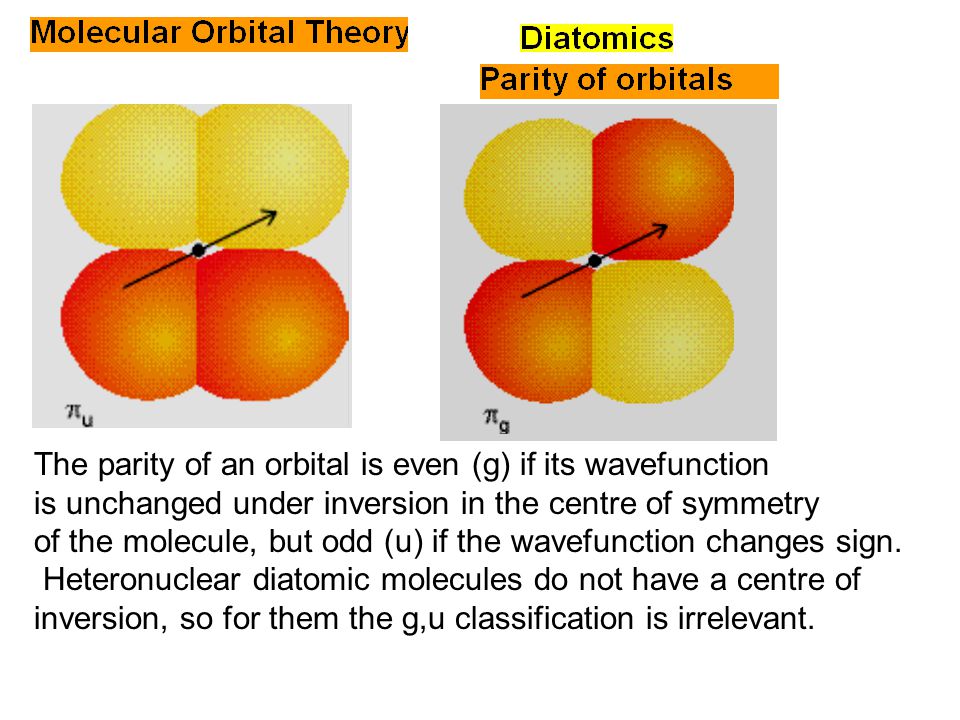 Molecular Orbital Theory

Diatomics

Parity of orbitals

$\pi_u$

$\pi_g$

The parity of an orbital is even (g) if its wavefunction is unchanged under inversion in the centre of symmetry of the molecule, but odd (u) if the wavefunction changes sign. Heteronuclear diatomic molecules do not have a centre of inversion, so for them the g,u classification is irrelevant.